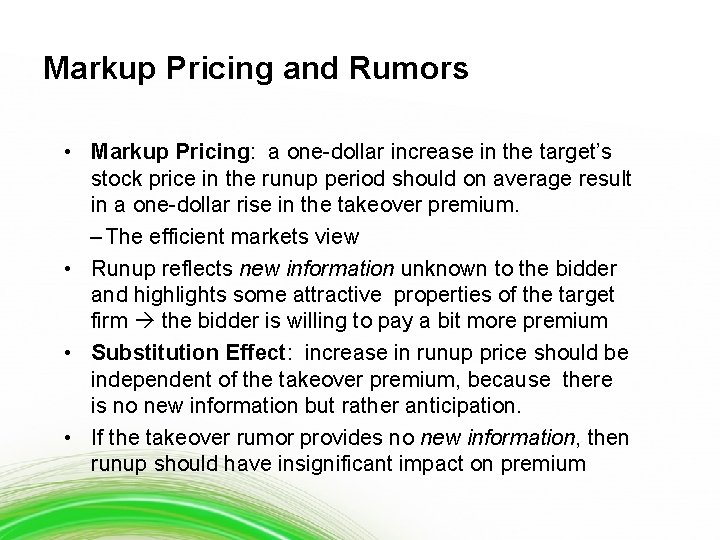 Markup Pricing and Rumors

• Markup Pricing: a one-dollar increase in the target's stock price in the runup period should on average result in a one-dollar rise in the takeover premium.

– The efficient markets view

• Runup reflects new information unknown to the bidder and highlights some attractive properties of the target firm → the bidder is willing to pay a bit more premium

• Substitution Effect: increase in runup price should be independent of the takeover premium, because there is no new information but rather anticipation.

• If the takeover rumor provides no new information, then runup should have insignificant impact on premium